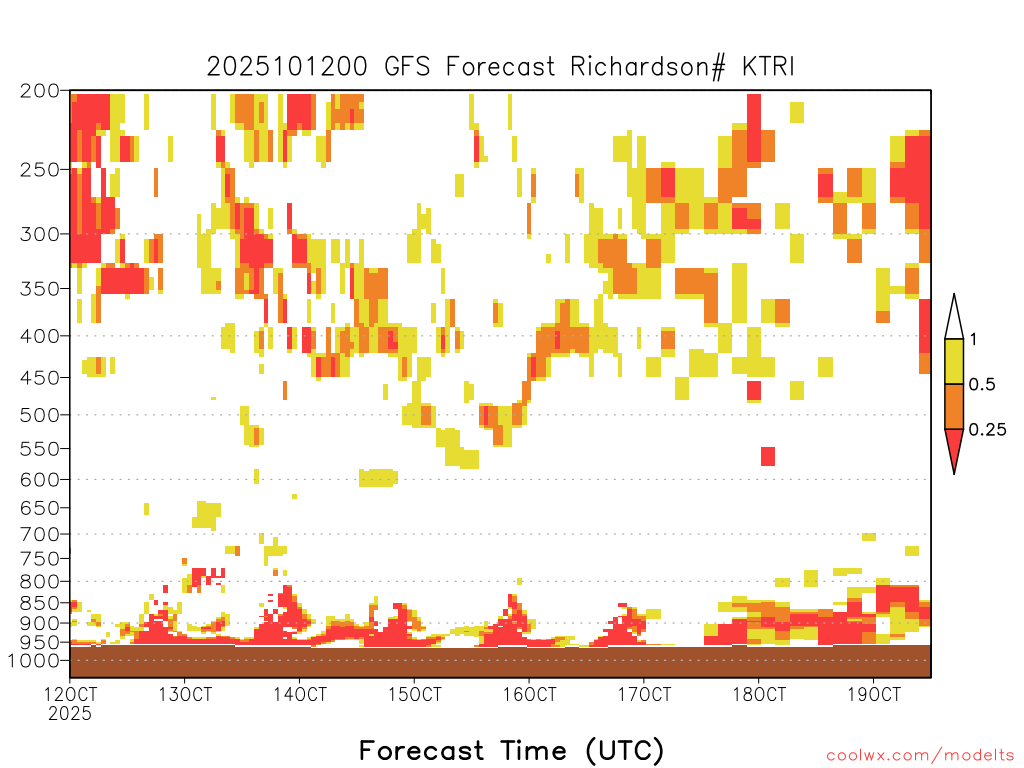 2025101200 GFS Forecast Richardson# KTRI

200
250
300
350
400
450
500
550
600
650
700
750
800
850
900
950
1000

1
0.5
0.25

12OCT
2025
13OCT
14OCT
15OCT
16OCT
17OCT
18OCT
19OCT

Forecast Time (UTC)

coolwx.com/modelts